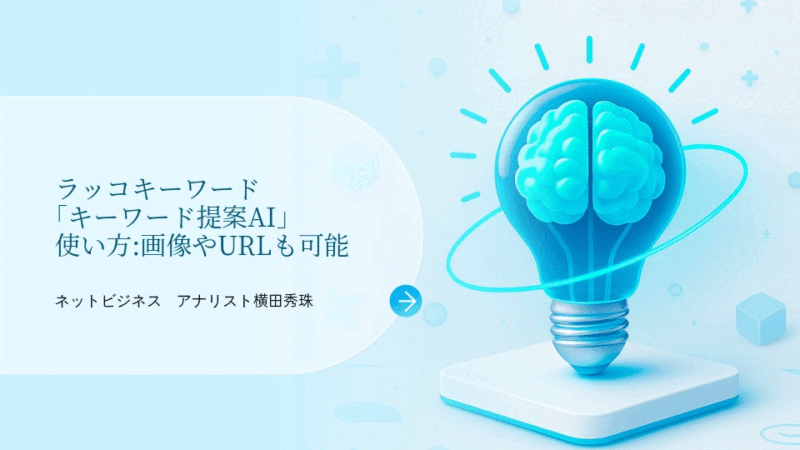 ラッコキーワード
「キーワード提案AI」
使い方:画像やURLも可能

ネットビジネス　アナリスト横田秀珠